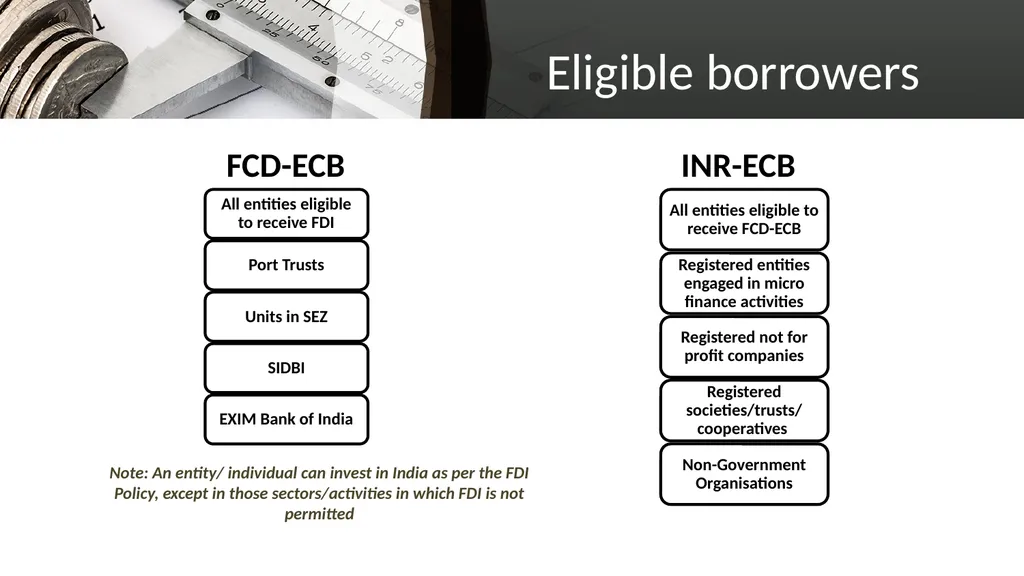 Eligible borrowers

FCD-ECB

All entities eligible to receive FDI

Port Trusts

Units in SEZ

SIDBI

EXIM Bank of India

Note: An entity/ individual can invest in India as per the FDI Policy, except in those sectors/activities in which FDI is not permitted

INR-ECB

All entities eligible to receive FCD-ECB

Registered entities engaged in micro finance activities

Registered not for profit companies

Registered societies/trusts/ cooperatives

Non-Government Organisations